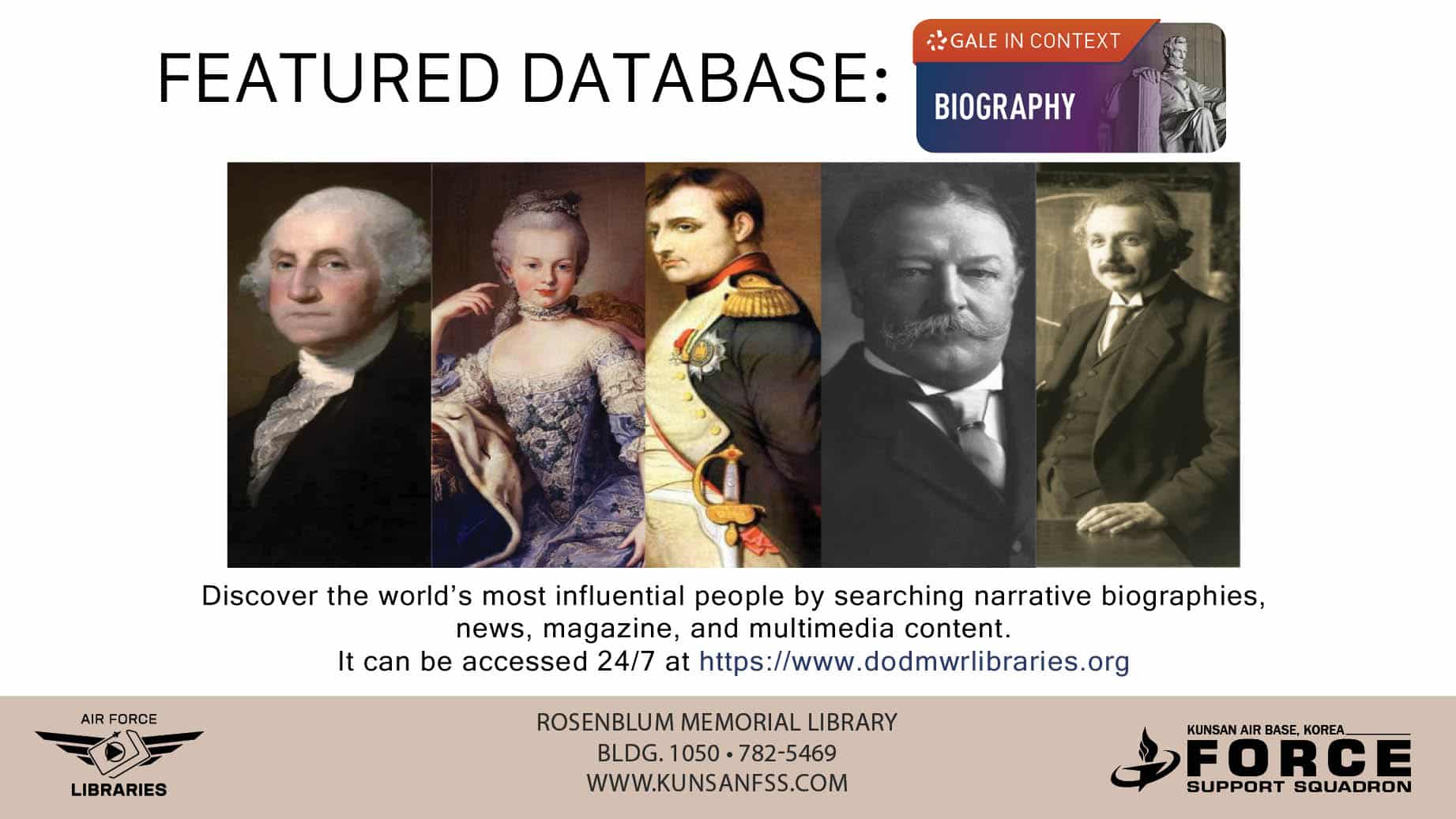 FEATURED DATABASE:

GALE IN CONTEXT
BIOGRAPHY

Discover the world's most influential people by searching narrative biographies, news, magazine, and multimedia content.
It can be accessed 24/7 at https://www.dodmwrlibraries.org

AIR FORCE
LIBRARIES

ROSENBLUM MEMORIAL LIBRARY
BLDG. 1050 • 782-5469
WWW.KUNSANFSS.COM

KUNSAN AIR BASE, KOREA
FORCE
SUPPORT SQUADRON